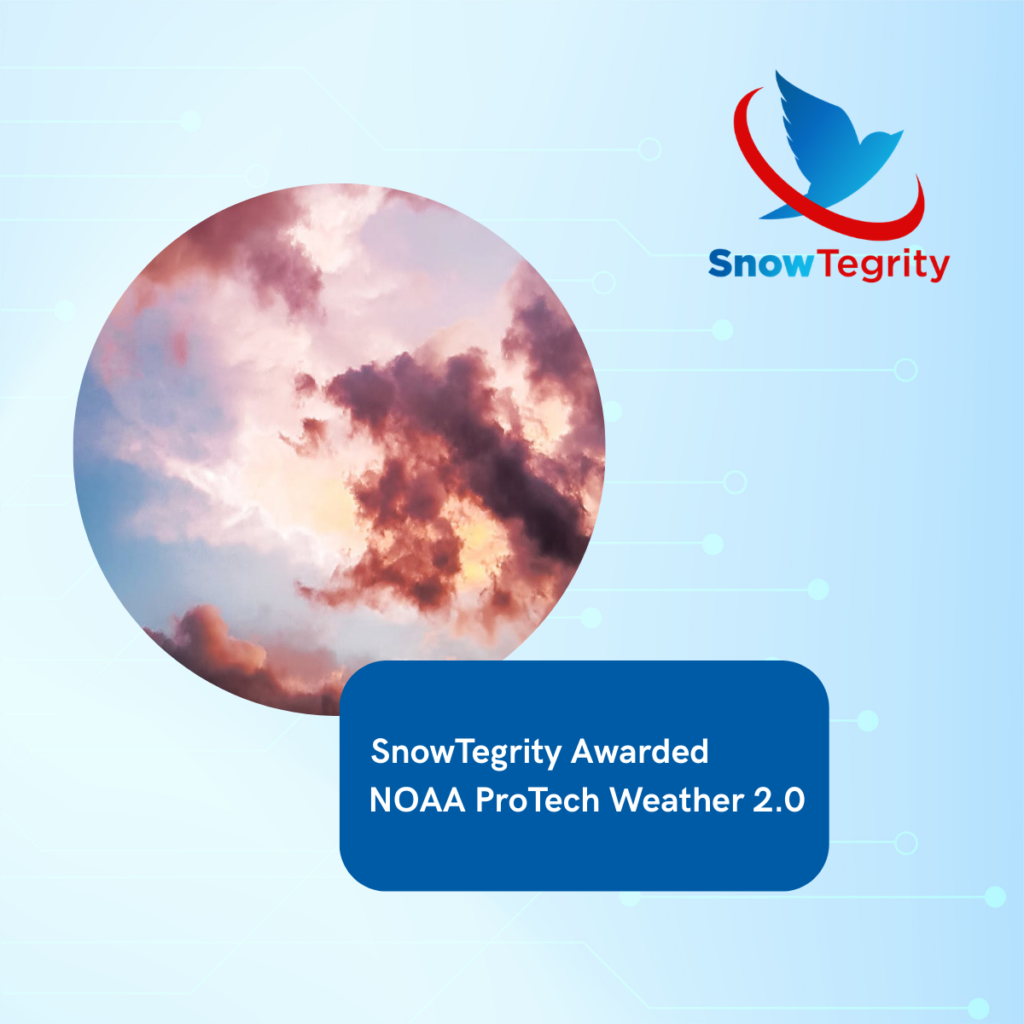 SnowTegrity

SnowTegrity Awarded NOAA ProTech Weather 2.0